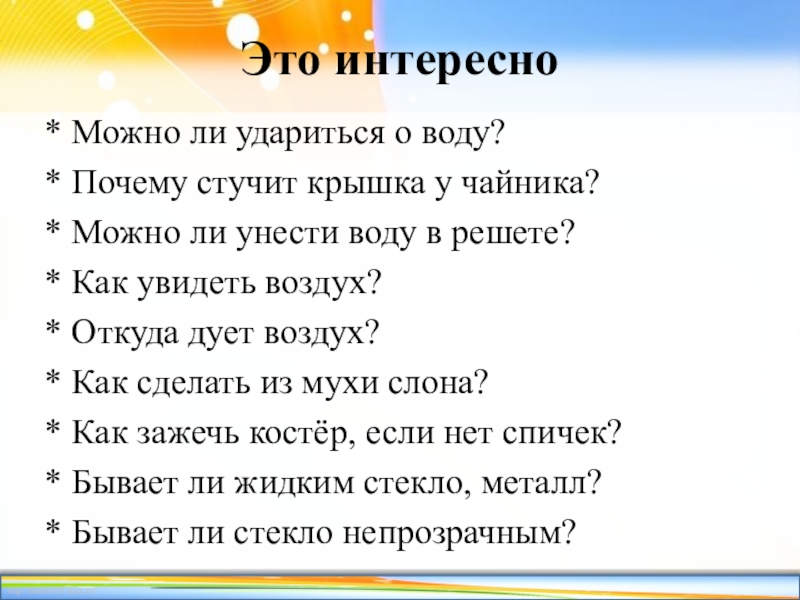 Это интересно

* Можно ли удариться о воду?
* Почему стучит крышка у чайника?
* Можно ли унести воду в решете?
* Как увидеть воздух?
* Откуда дует воздух?
* Как сделать из мухи слона?
* Как зажечь костёр, если нет спичек?
* Бывает ли жидким стекло, металл?
* Бывает ли стекло непрозрачным?